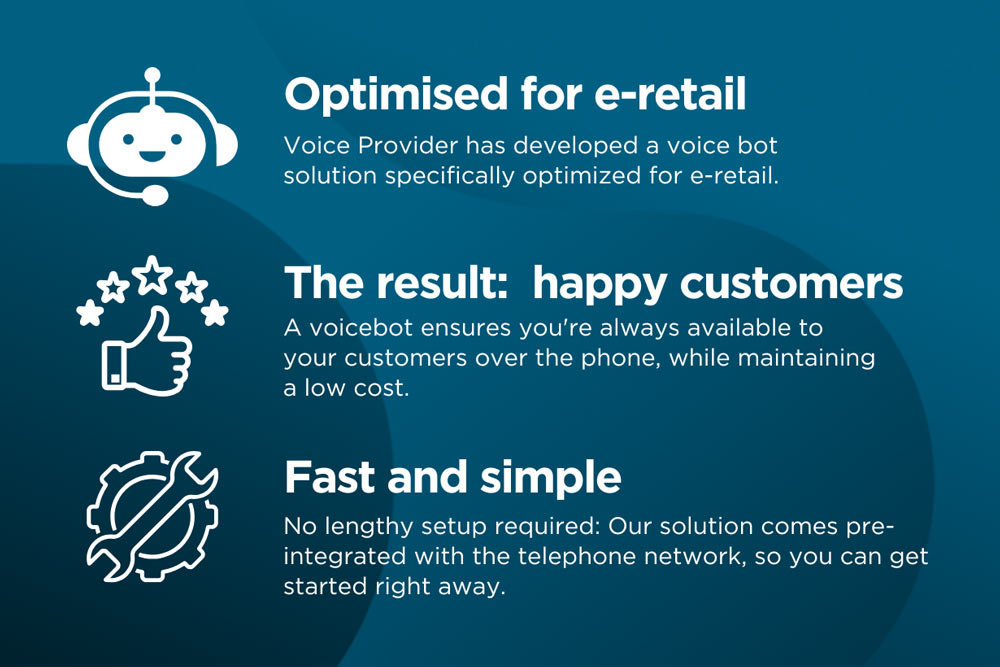 Optimised for e-retail

Voice Provider has developed a voice bot solution specifically optimized for e-retail.

The result:  happy customers

A voicebot ensures you're always available to your customers over the phone, while maintaining a low cost.

Fast and simple

No lengthy setup required: Our solution comes pre-integrated with the telephone network, so you can get started right away.